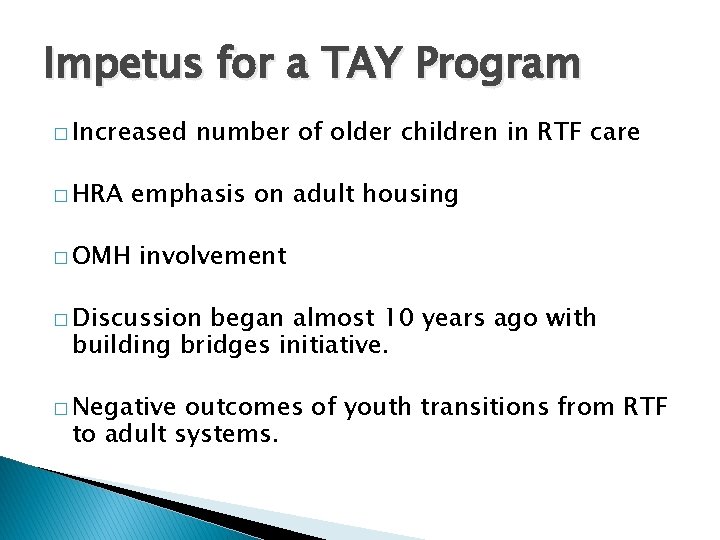 Impetus for a TAY Program

□ Increased number of older children in RTF care

□ HRA emphasis on adult housing

□ OMH involvement

□ Discussion began almost 10 years ago with building bridges initiative.

□ Negative outcomes of youth transitions from RTF to adult systems.